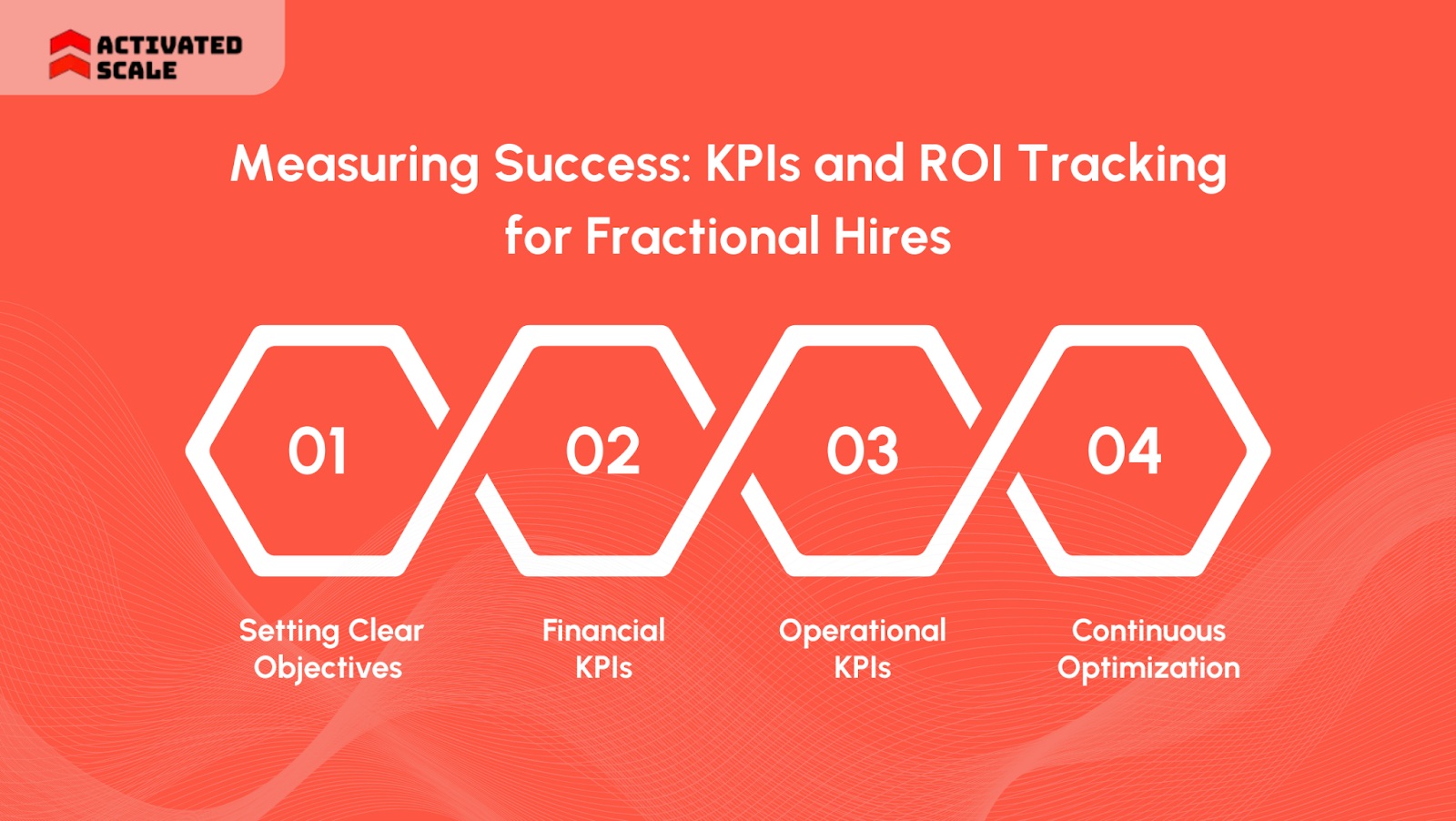 ACTIVATED SCALE

Measuring Success: KPIs and ROI Tracking for Fractional Hires

01

02

03

04

Setting Clear Objectives

Financial KPIs

Operational KPIs

Continuous Optimization